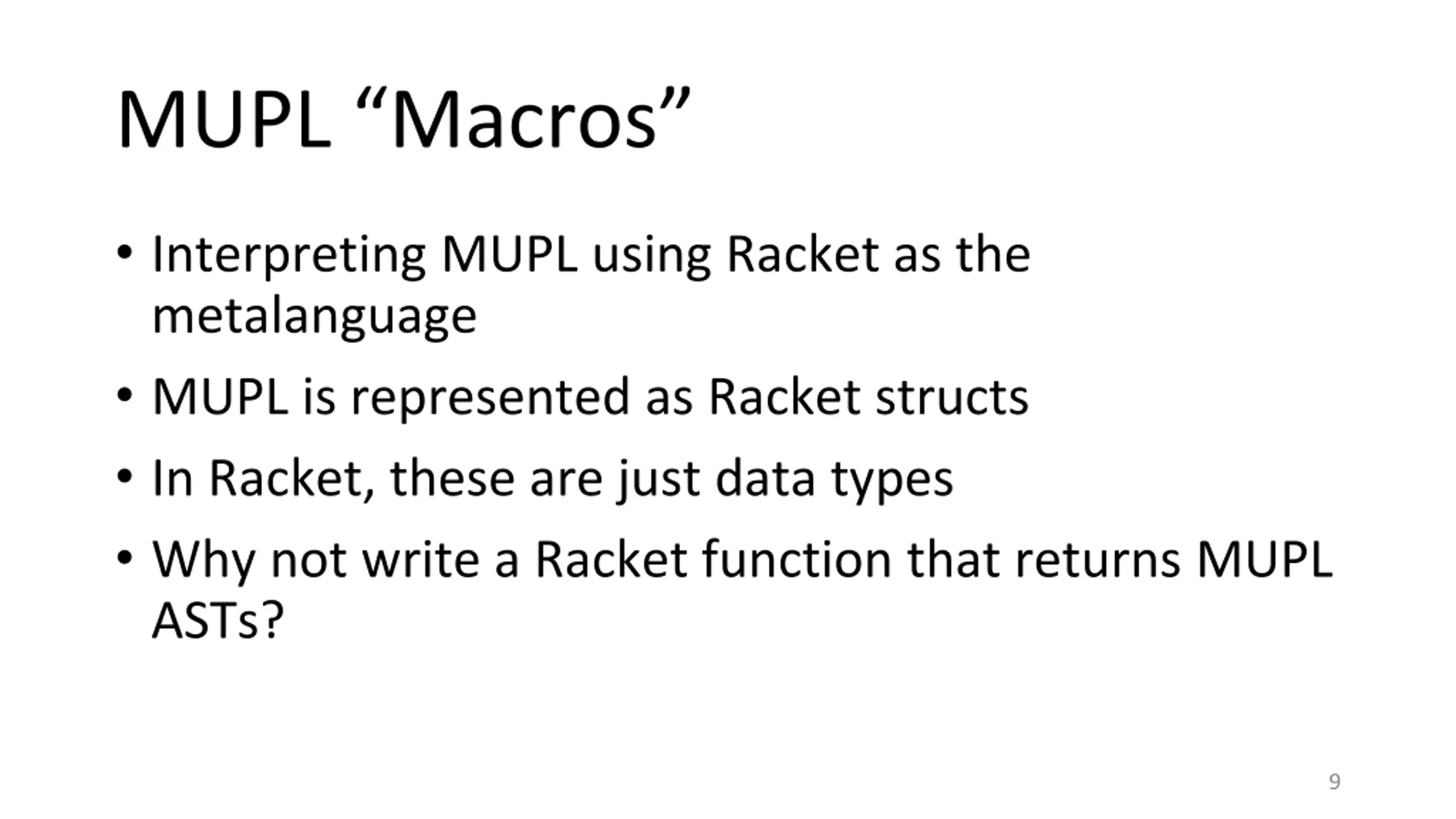 MUPL “Macros”

• Interpreting MUPL using Racket as the metalanguage

• MUPL is represented as Racket structs

• In Racket, these are just data types

• Why not write a Racket function that returns MUPL ASTs?

9